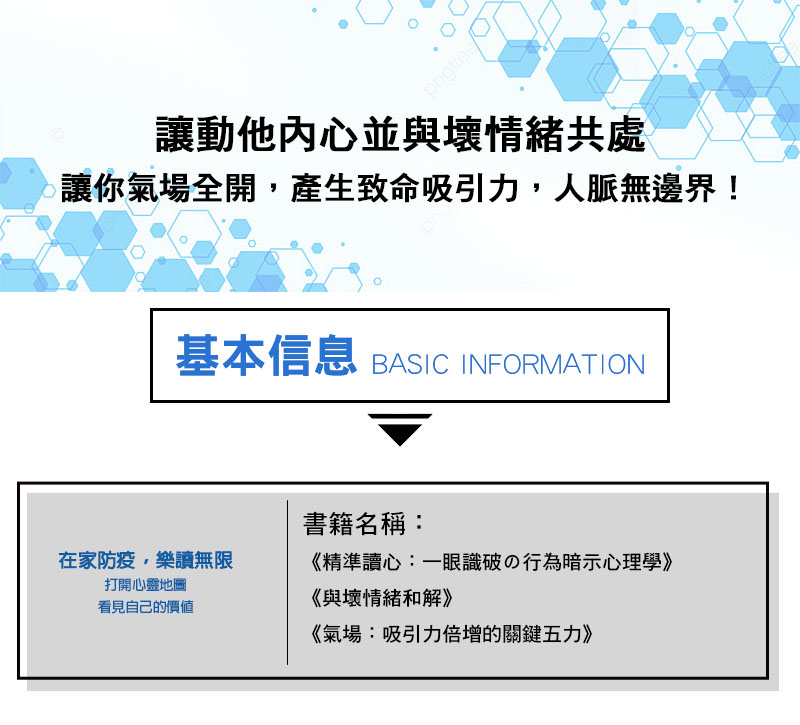 讓動他內心並與壞情緒共處
讓你氣場全開，產生致命吸引力，人脈無邊界！

基本信息 BASIC INFORMATION

在家防疫，樂讀無限
打開心靈地圖
看見自己的價值

書籍名稱：
《精準讀心：一眼識破の行為暗示心理學》
《與壞情緒和解》
《氣場：吸引力倍增的關鍵五力》